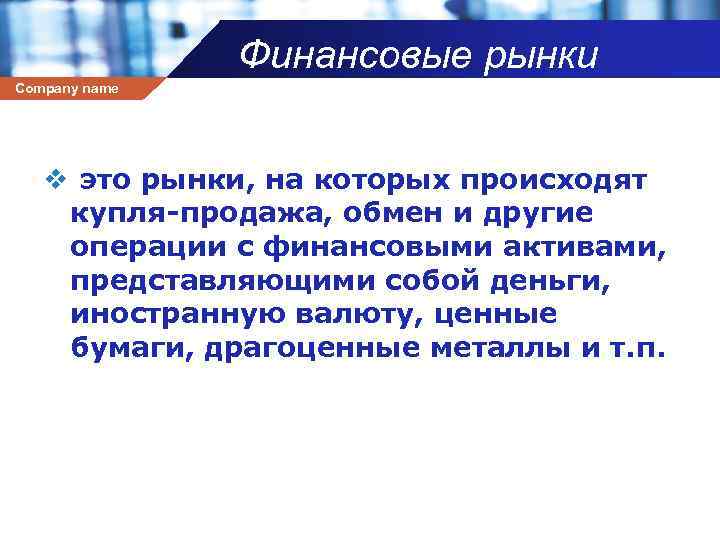 Финансовые рынки

Company name

❖ это рынки, на которых происходят купля-продажа, обмен и другие операции с финансовыми активами, представляющими собой деньги, иностранную валюту, ценные бумаги, драгоценные металлы и т.п.